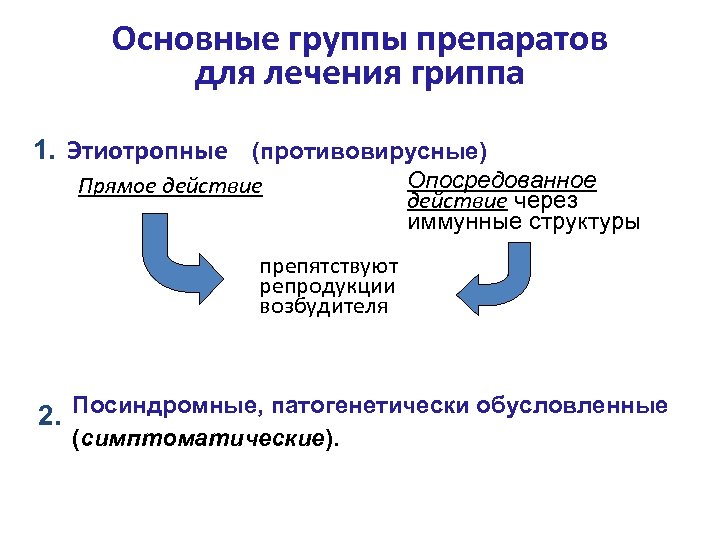 Основные группы препаратов для лечения гриппа

1. Этиотропные (противовирусные)

Прямое действие

Опосредованное действие через иммунные структуры

препятствуют репродукции возбудителя

2. Посиндромные, патогенетически обусловленные (симптоматические).